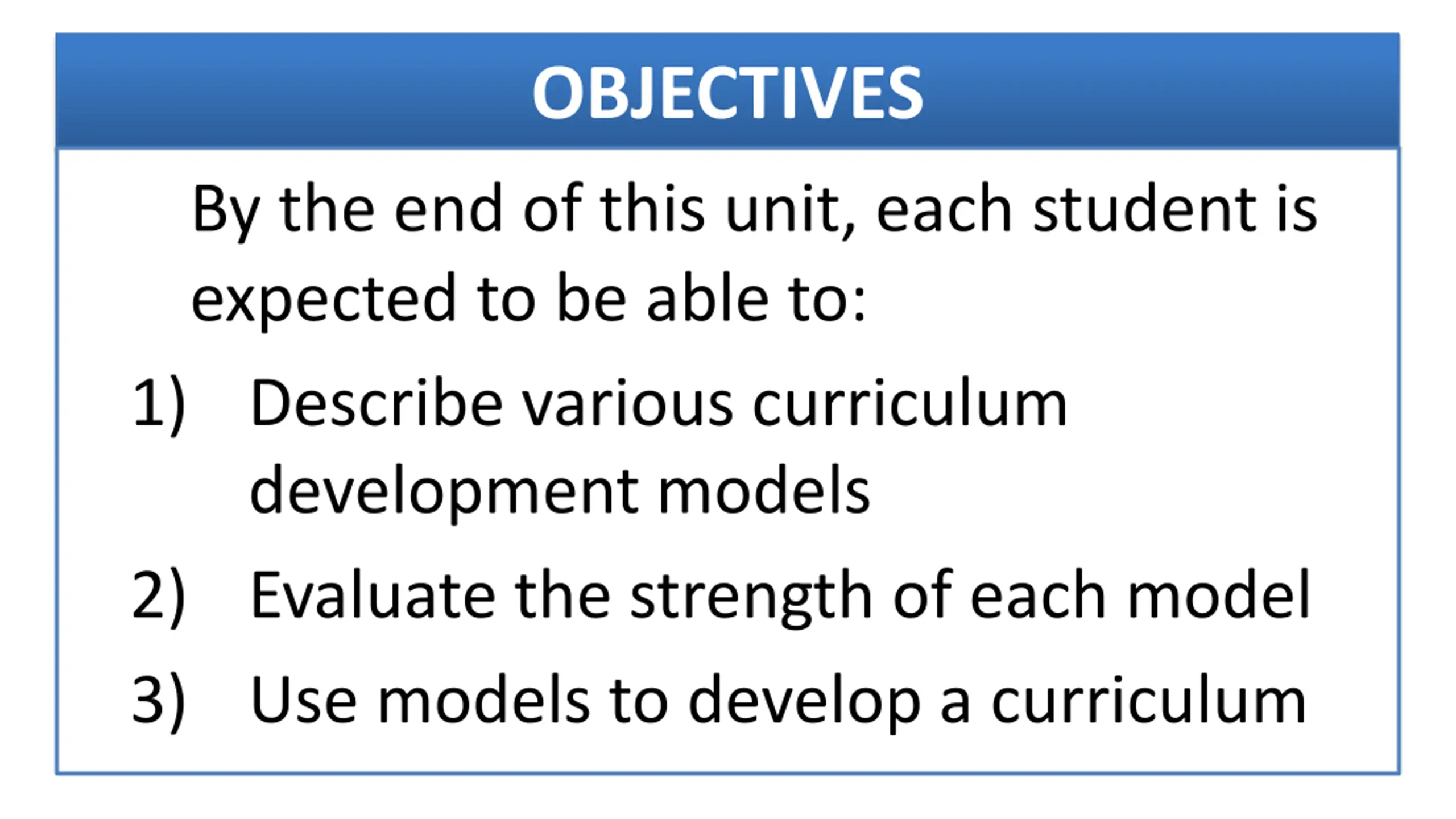 OBJECTIVES

By the end of this unit, each student is expected to be able to:

1) Describe various curriculum development models

2) Evaluate the strength of each model

3) Use models to develop a curriculum